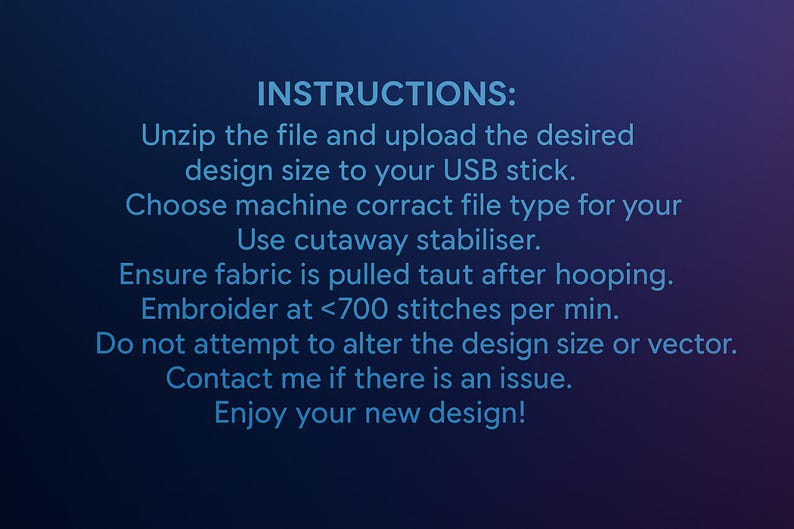 INSTRUCTIONS:

Unzip the file and upload the desired design size to your USB stick.

Choose machine corract file type for your

Use cutaway stabiliser.

Ensure fabric is pulled taut after hooping.

Embroider at <700 stitches per min.

Do not attempt to alter the design size or vector.

Contact me if there is an issue.

Enjoy your new design!